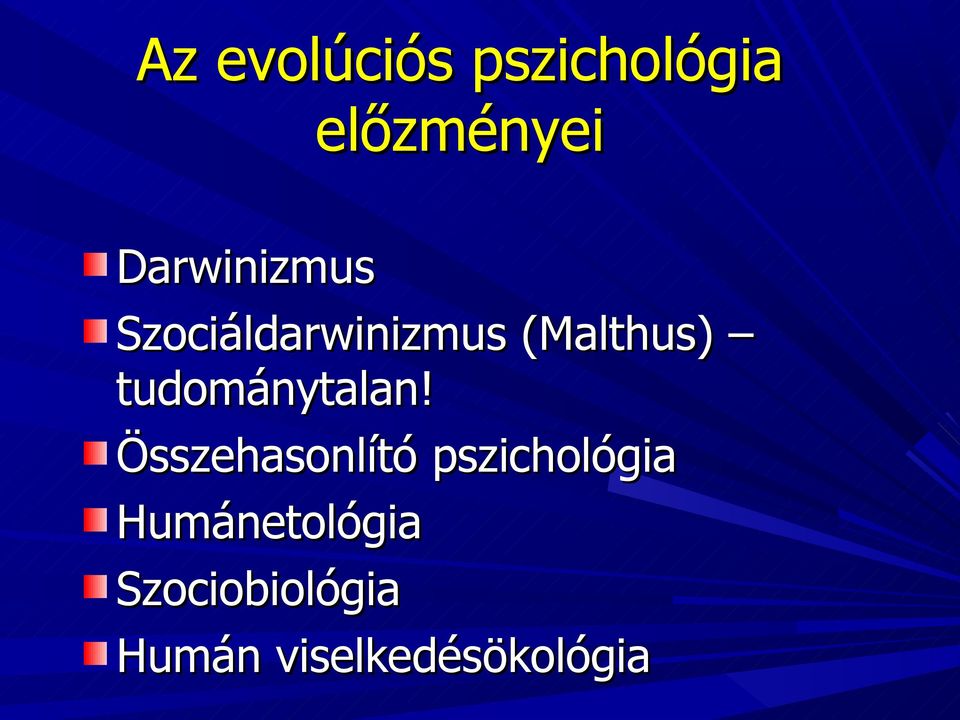 Az evolúciós pszichológia előzményei

Darwinizmus

Szociáldarwinizmus (Malthus) – tudománytalan!

Összehasonlító pszichológia

Humánetológia

Szociobiológia

Humán viselkedésökológia